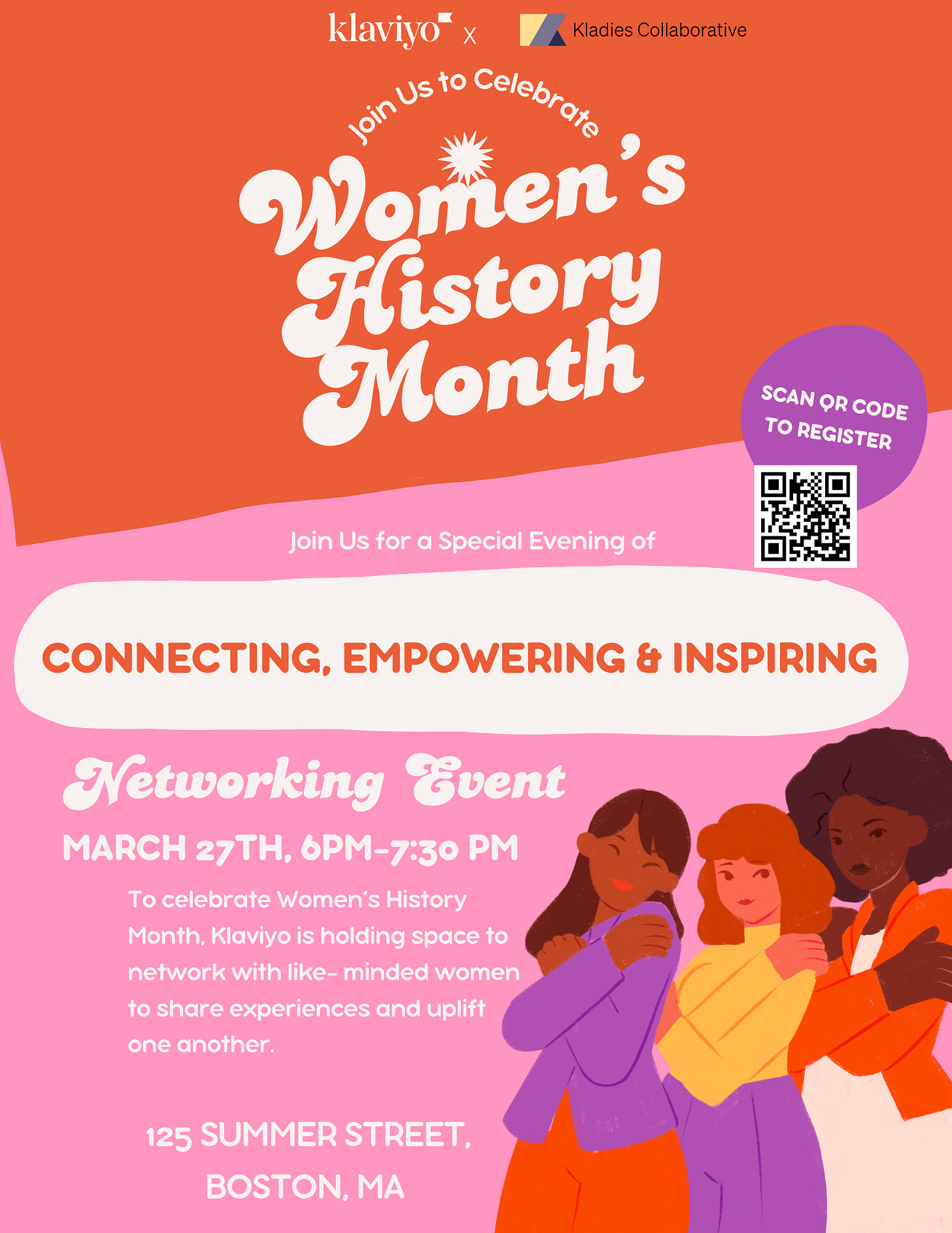 klaviyo x Kladies Collaborative

Join Us to Celebrate

Women's History Month

SCAN QR CODE TO REGISTER

Join Us for a Special Evening of

CONNECTING, EMPOWERING & INSPIRING

Networking Event

MARCH 27TH, 6PM-7:30 PM

To celebrate Women's History Month, Klaviyo is holding space to network with like- minded women to share experiences and uplift one another.

125 SUMMER STREET, BOSTON, MA